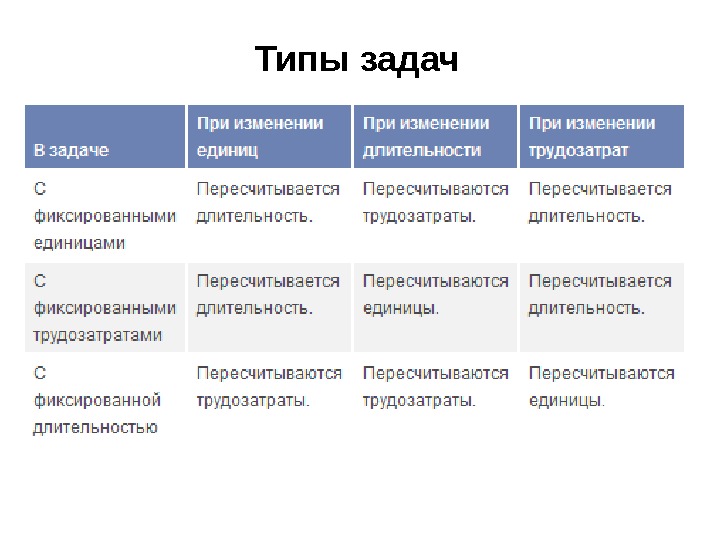 Типы задач

| В задаче | При изменении единиц | При изменении длительности | При изменении трудозатрат |
|---|---|---|---|
| С фиксированными единицами | Пересчитывается длительность. | Пересчитываются трудозатраты. | Пересчитывается длительность. |
| С фиксированными трудозатратами | Пересчитывается длительность. | Пересчитываются единицы. | Пересчитывается длительность. |
| С фиксированной длительностью | Пересчитываются трудозатраты. | Пересчитываются трудозатраты. | Пересчитываются единицы. |